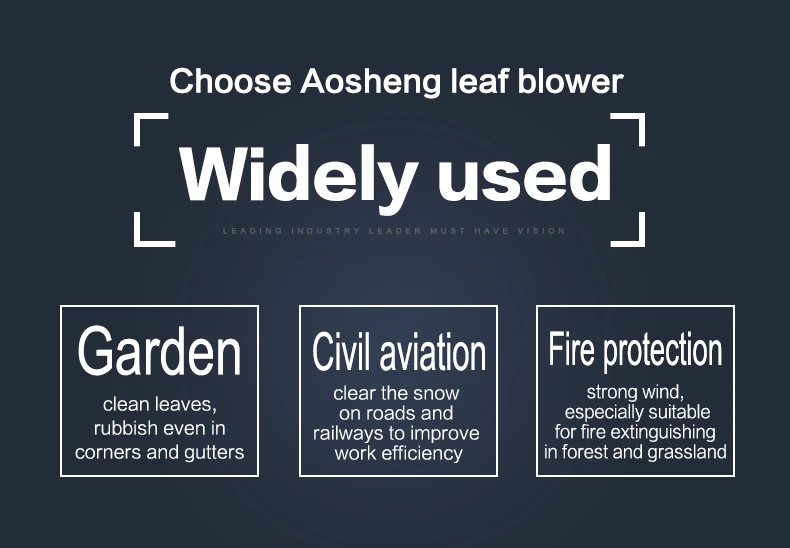 Choose Aosheng leaf blower

Widely used

LEADING INDUSTRY LEADER MUST HAVE VISION

Garden

clean leaves, rubbish even in corners and gutters

Civil aviation

clear the snow on roads and railways to improve work efficiency

Fire protection

strong wind, especially suitable for fire extinguishing in forest and grassland